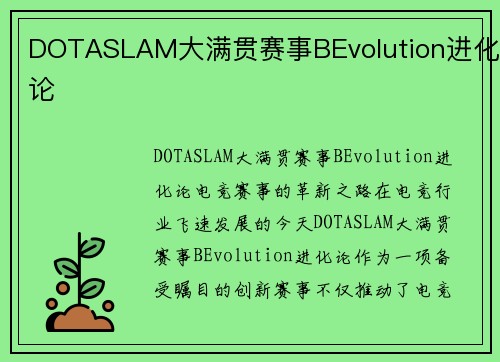 DOTASLAM大满贯赛事BEvolution进化论

DOTASLAM大满贯赛事BEvolution进化论电竞赛事的革新之路在电竞行业飞速发展的今天DOTASLAM大满贯赛事BEvolution进化论作为一项备受瞩目的创新赛事不仅推动了电竞